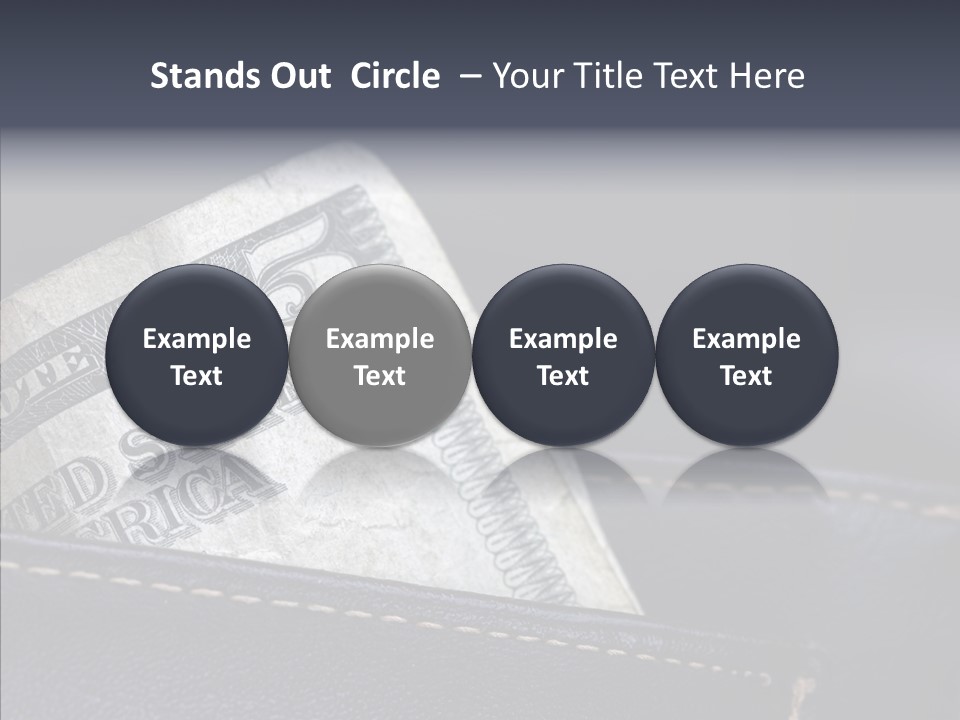 Stands Out Circle – Your Title Text Here

Example Text

Example Text

Example Text

Example Text